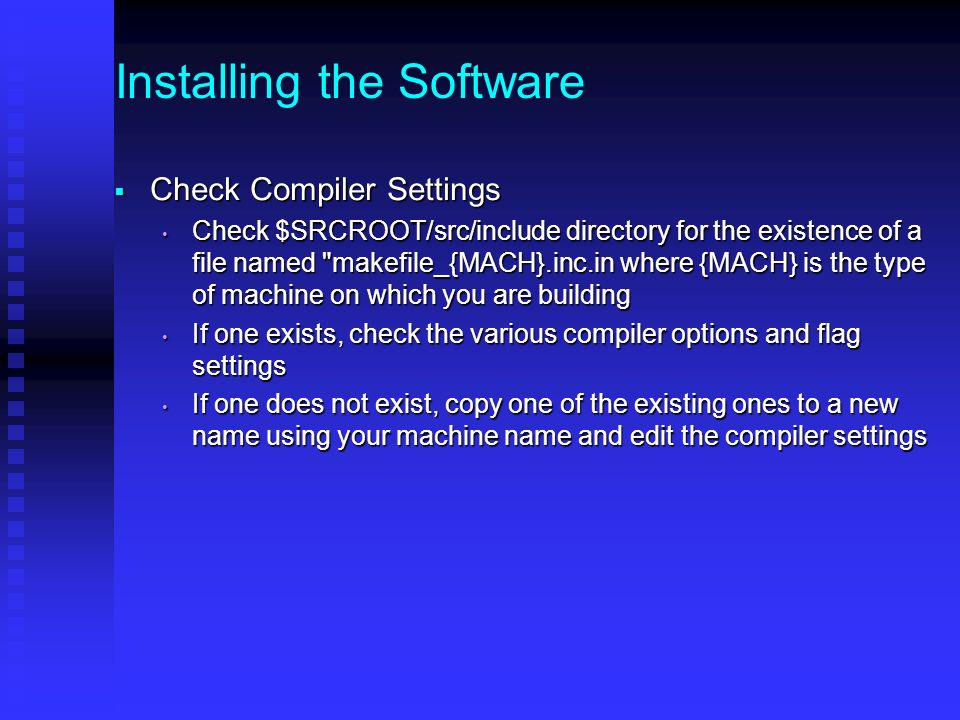 Installing the Software

▪ Check Compiler Settings

• Check \$SRCROOT/src/include directory for the existence of a file named "makefile_{MACH}.inc.in where {MACH} is the type of machine on which you are building

• If one exists, check the various compiler options and flag settings

• If one does not exist, copy one of the existing ones to a new name using your machine name and edit the compiler settings